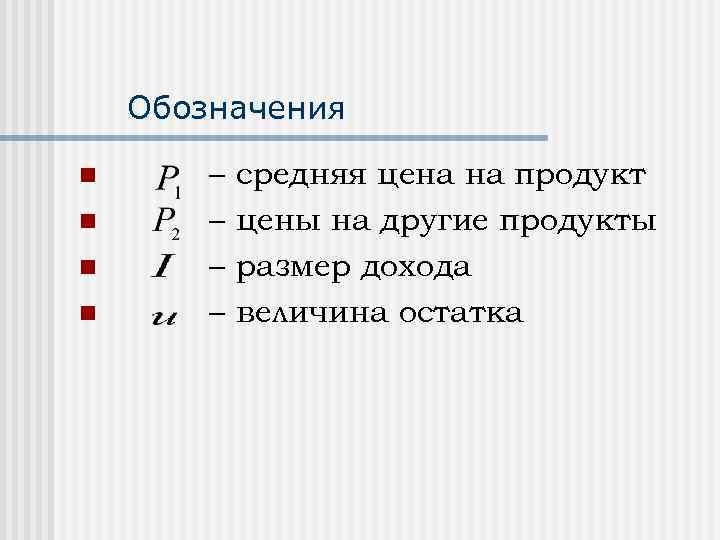 Обозначения

- $P_1$ – средняя цена на продукт
- $P_2$ – цены на другие продукты
- $I$ – размер дохода
- $u$ – величина остатка